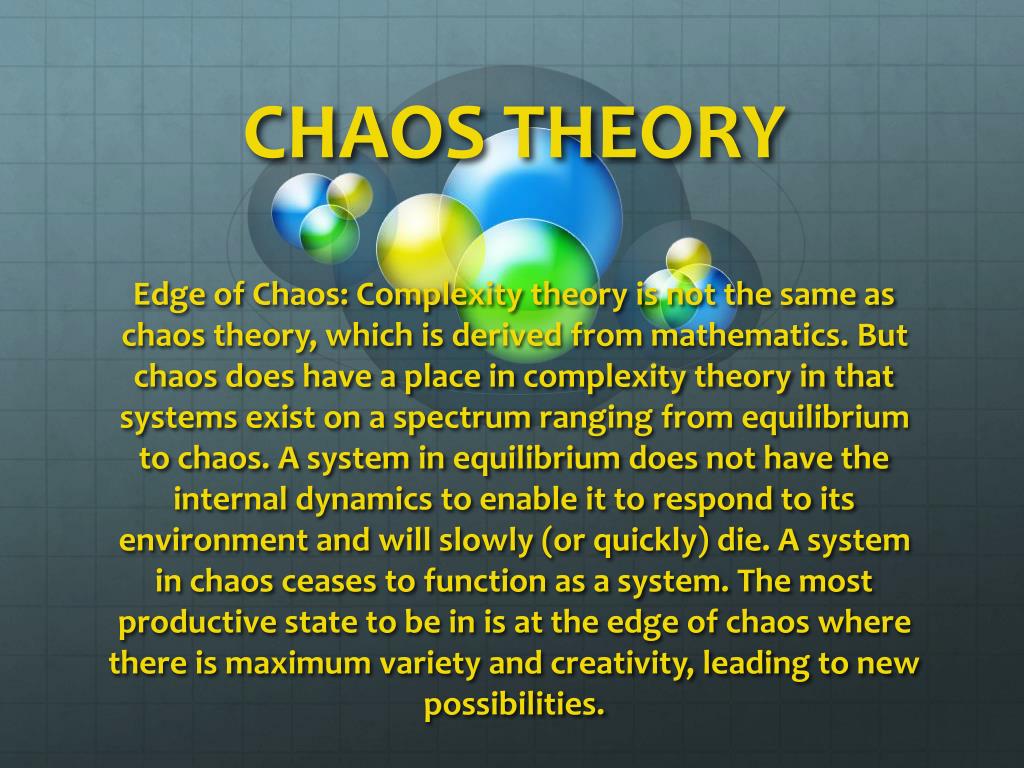 CHAOS THEORY

Edge of Chaos: Complexity theory is not the same as chaos theory, which is derived from mathematics. But chaos does have a place in complexity theory in that systems exist on a spectrum ranging from equilibrium to chaos. A system in equilibrium does not have the internal dynamics to enable it to respond to its environment and will slowly (or quickly) die. A system in chaos ceases to function as a system. The most productive state to be in is at the edge of chaos where there is maximum variety and creativity, leading to new possibilities.